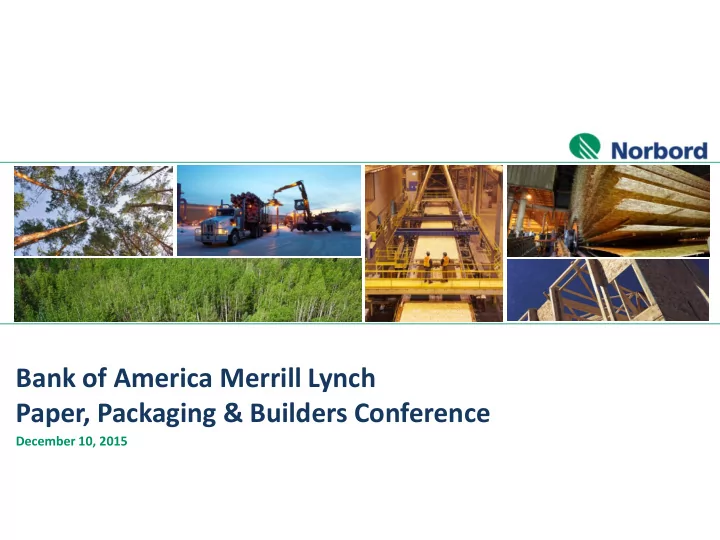 Norbord

Bank of America Merrill Lynch
Paper, Packaging & Builders Conference
December 10, 2015